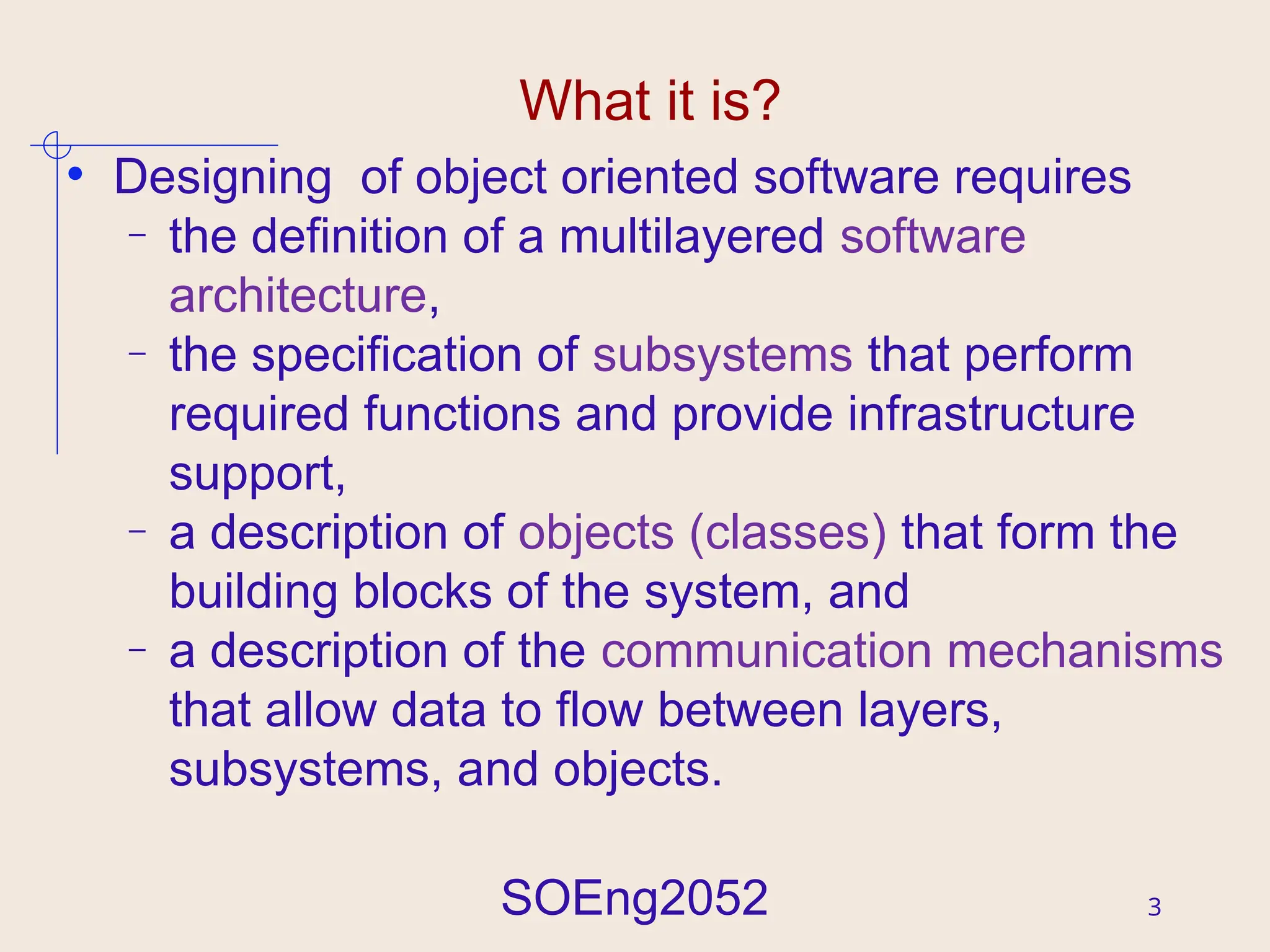 What it is?

• Designing of object oriented software requires
– the definition of a multilayered software architecture,
– the specification of subsystems that perform required functions and provide infrastructure support,
– a description of objects (classes) that form the building blocks of the system, and
– a description of the communication mechanisms that allow data to flow between layers, subsystems, and objects.

SOEng2052

3